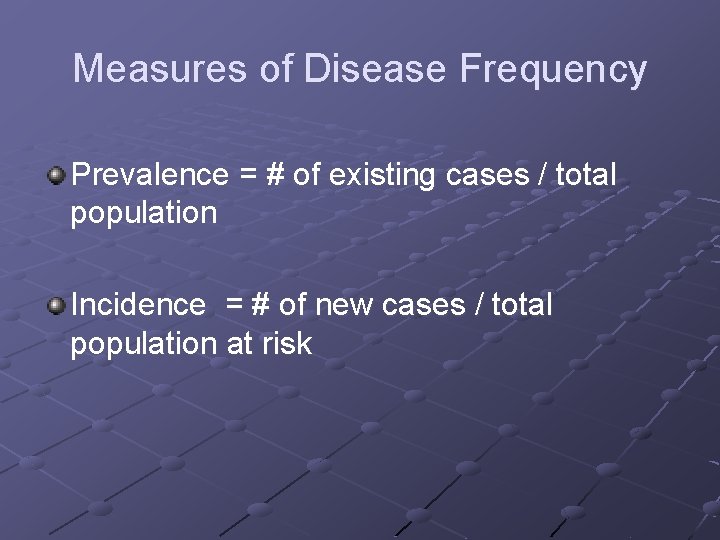 Measures of Disease Frequency

Prevalence = # of existing cases / total population

Incidence = # of new cases / total population at risk